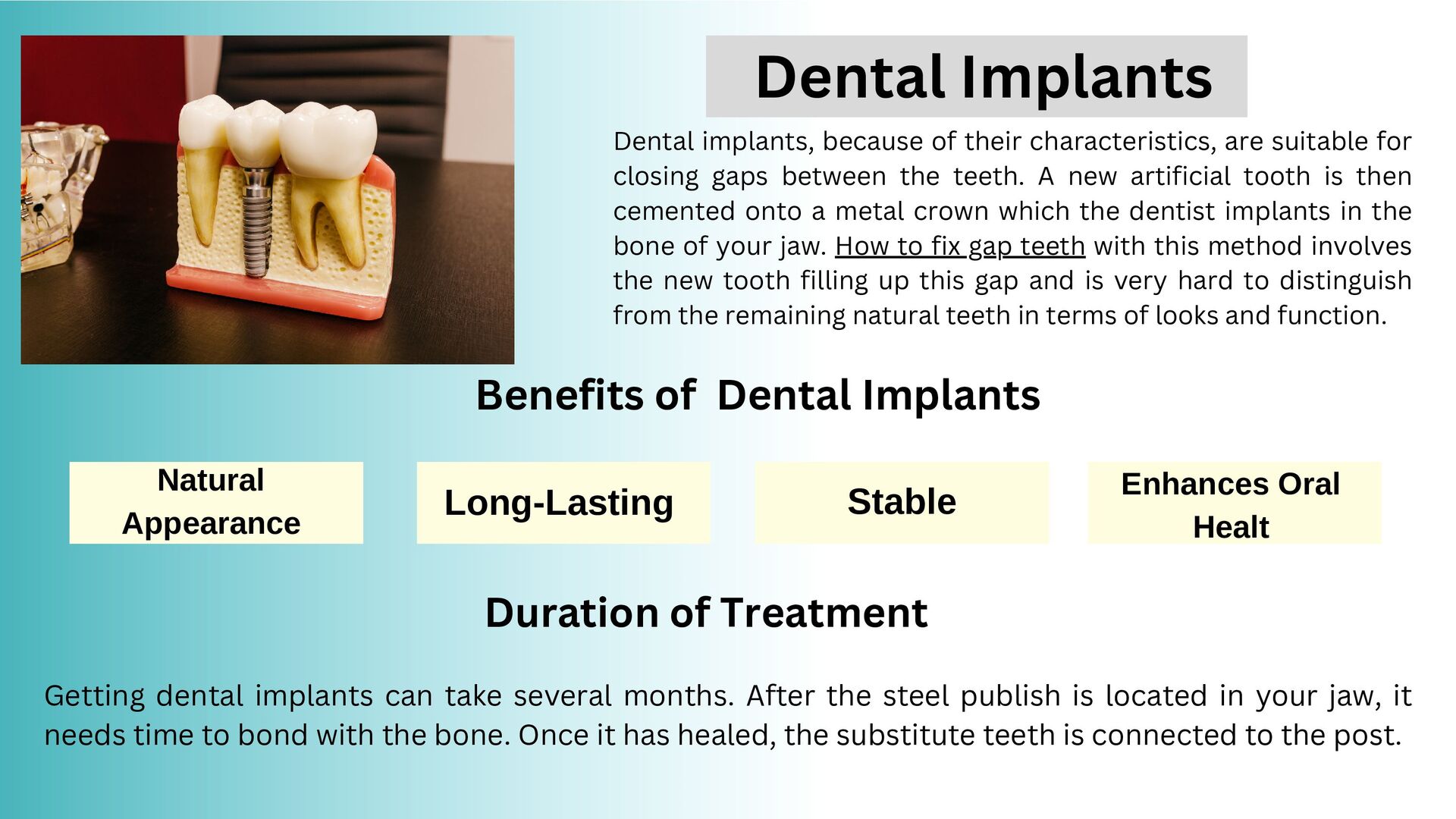 Dental Implants

Dental implants, because of their characteristics, are suitable for closing gaps between the teeth. A new artificial tooth is then cemented onto a metal crown which the dentist implants in the bone of your jaw. How to fix gap teeth with this method involves the new tooth filling up this gap and is very hard to distinguish from the remaining natural teeth in terms of looks and function.

Benefits of Dental Implants

Natural Appearance

Long-Lasting

Stable

Enhances Oral Healt

Duration of Treatment

Getting dental implants can take several months. After the steel publish is located in your jaw, it needs time to bond with the bone. Once it has healed, the substitute teeth is connected to the post.